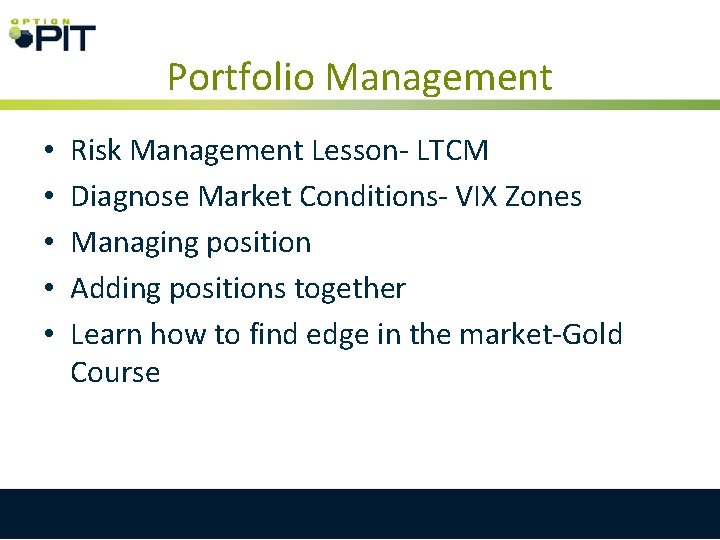 OPTION PIT

Portfolio Management

• Risk Management Lesson- LTCM
• Diagnose Market Conditions- VIX Zones
• Managing position
• Adding positions together
• Learn how to find edge in the market-Gold Course